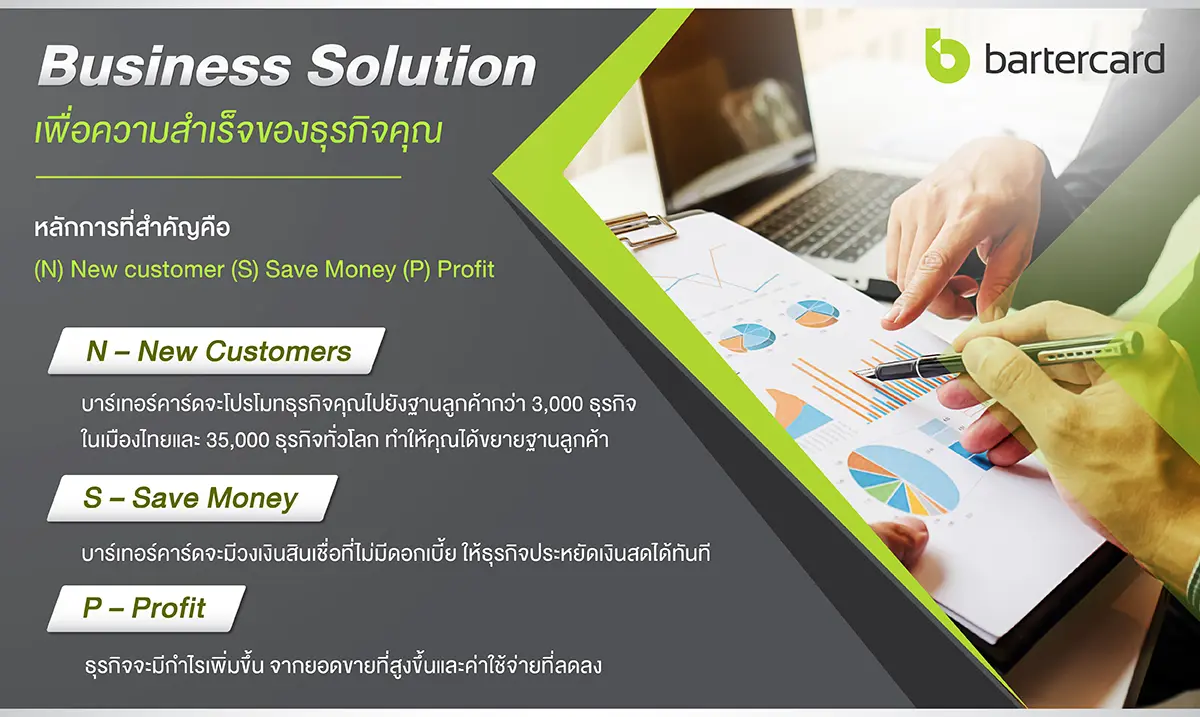 Business Solution
เพื่อความสำเร็จของธุรกิจคุณ

bartercard

หลักการที่สำคัญคือ
(N) New customer (S) Save Money (P) Profit

N – New Customers

บาร์เทอร์คาร์ดจะโปรโมทธุรกิจคุณไปยังฐานลูกค้ากว่า 3,000 ธุรกิจ ในเมืองไทยและ 35,000 ธุรกิจทั่วโลก ทำให้คุณได้ขยายฐานลูกค้า

S – Save Money

บาร์เทอร์คาร์ดจะมีวงเงินสินเชื่อที่ไม่มีดอกเบี้ย ให้ธุรกิจประหยัดเงินสดได้ทันที

P – Profit

ธุรกิจจะมีกำไรเพิ่มขึ้น จากยอดขายที่สูงขึ้นและค่าใช้จ่ายที่ลดลง